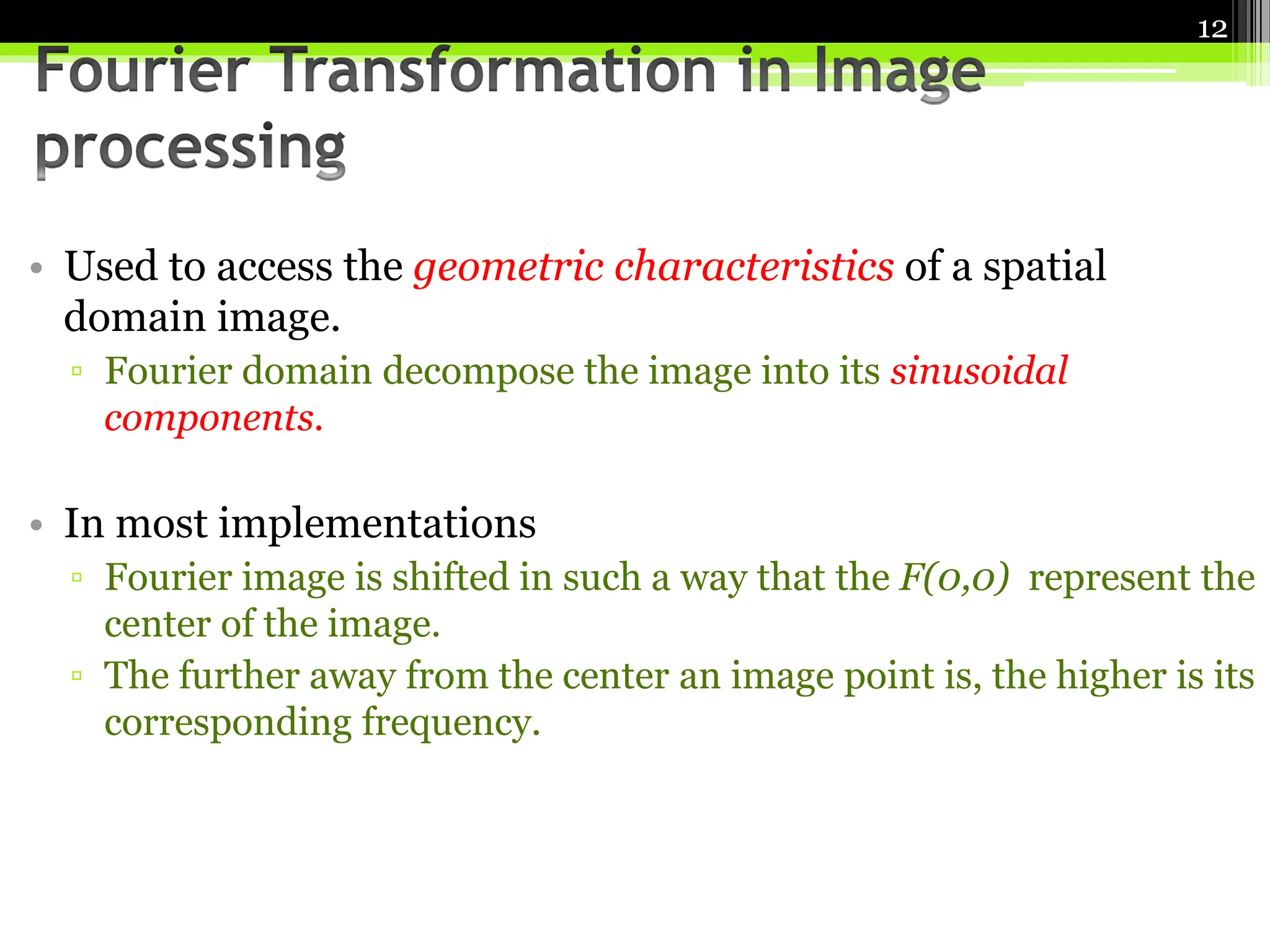 12

Fourier Transformation in Image processing

• Used to access the geometric characteristics of a spatial domain image.
▫ Fourier domain decompose the image into its sinusoidal components.

• In most implementations
▫ Fourier image is shifted in such a way that the $F(0,0)$ represent the center of the image.
▫ The further away from the center an image point is, the higher is its corresponding frequency.